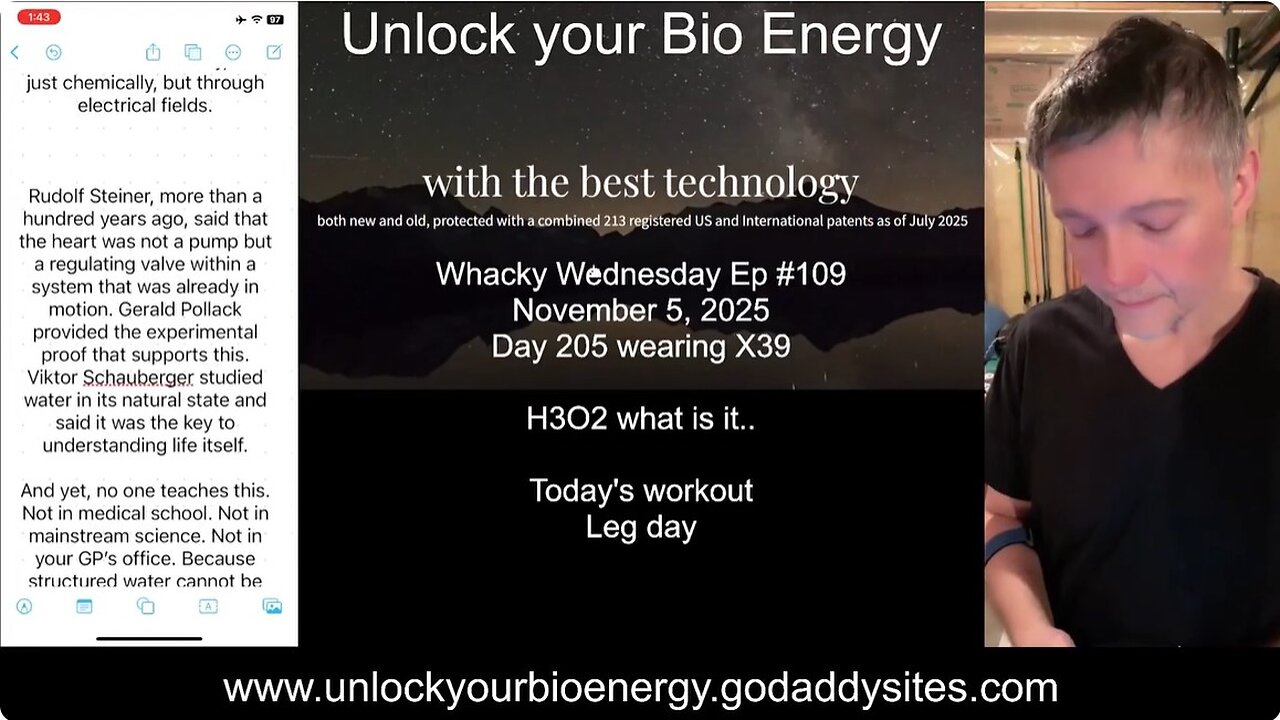 1:43

97

just chemically, but through electrical fields.

Rudolf Steiner, more than a hundred years ago, said that the heart was not a pump but a regulating valve within a system that was already in motion. Gerald Pollack provided the experimental proof that supports this. Viktor Schauberger studied water in its natural state and said it was the key to understanding life itself.

And yet, no one teaches this. Not in medical school. Not in mainstream science. Not in your GP's office. Because structured water cannot be

Unlock your Bio Energy

with the best technology

both new and old, protected with a combined 213 registered US and International patents as of July 2025

Whacky Wednesday Ep #109
November 5, 2025
Day 205 wearing X39

H3O2 what is it..

Today's workout
Leg day

www.unlockyourbioenergy.godaddysites.com